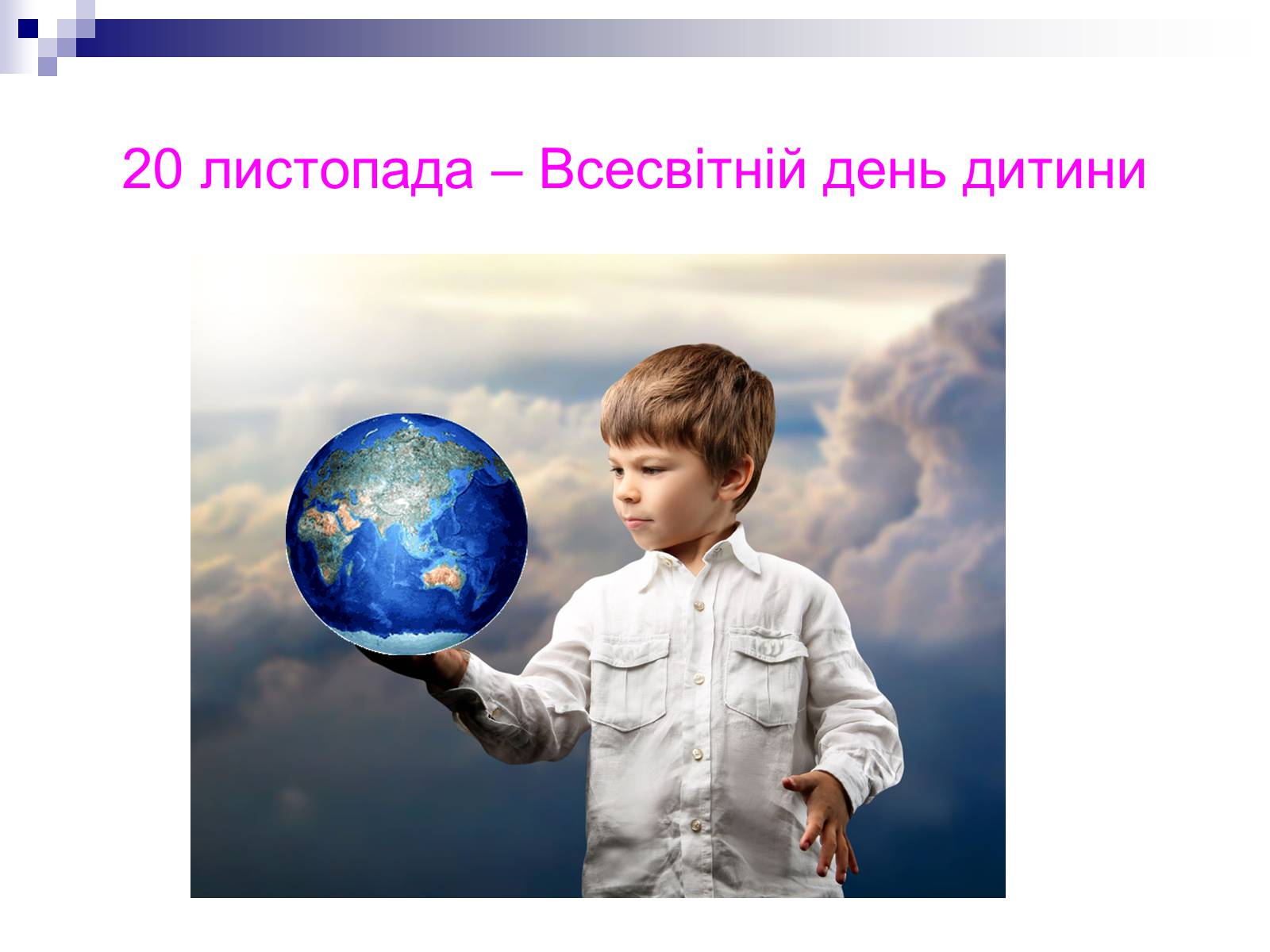 20 листопада – Всесвітній день дитини